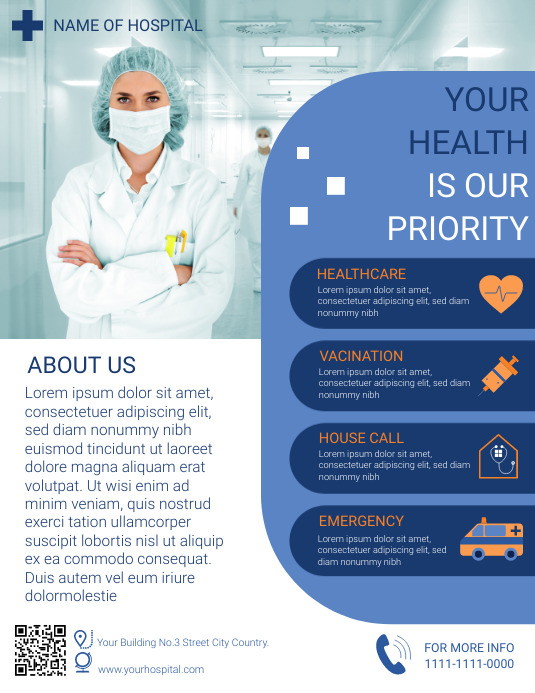 NAME OF HOSPITAL

YOUR HEALTH IS OUR PRIORITY

HEALTHCARE
Lorem ipsum dolor sit amet, consectetuer adipiscing elit, sed diam nonummy nibh

VACINATION
Lorem ipsum dolor sit amet, consectetuer adipiscing elit, sed diam nonummy nibh

HOUSE CALL
Lorem ipsum dolor sit amet, consectetuer adipiscing elit, sed diam nonummy nibh

EMERGENCY
Lorem ipsum dolor sit amet, consectetuer adipiscing elit, sed diam nonummy nibh

ABOUT US
Lorem ipsum dolor sit amet, consectetuer adipiscing elit, sed diam nonummy nibh euismod tincidunt ut laoreet dolore magna aliquam erat volutpat. Ut wisi enim ad minim veniam, quis nostrud exerci tation ullamcorper suscipit lobortis nisl ut aliquip ex ea commodo consequat. Duis autem vel eum iriure dolormolestie

Your Building No.3 Street City Country.
www.yourhospital.com

FOR MORE INFO
1111-1111-0000